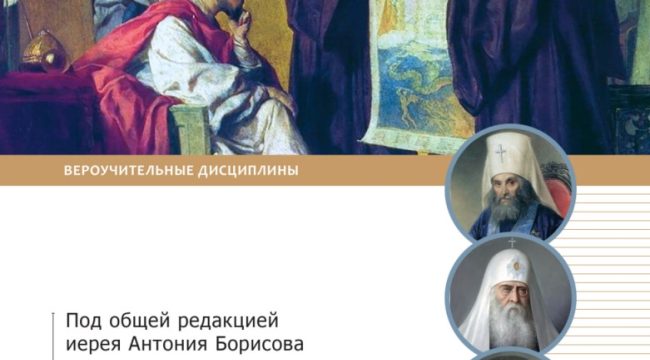 ВЕРОУЧИТЕЛЬНЫЕ ДИСЦИПЛИНЫ

Под общей редакцией иерея Антония Борисова